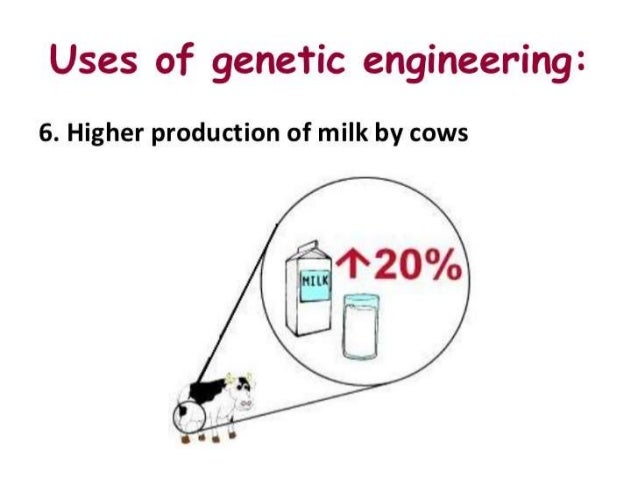 Uses of genetic engineering:

6. Higher production of milk by cows

MILK

↑20%